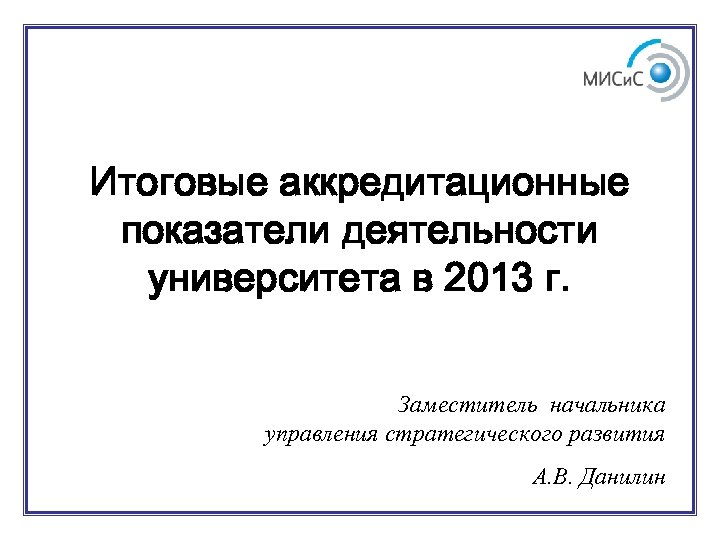 МИСиС

Итоговые аккредитационные показатели деятельности университета в 2013 г.

Заместитель начальника управления стратегического развития

А.В. Данилин